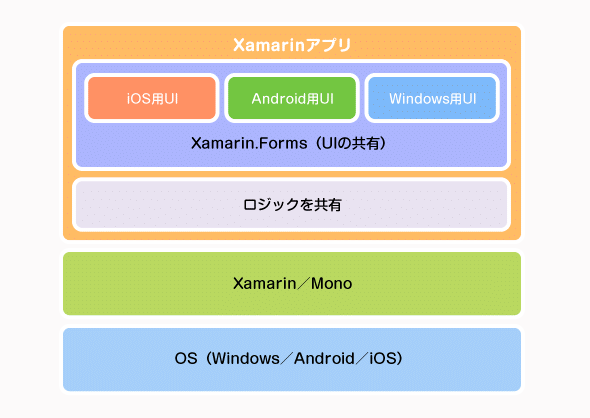 Xamarinアプリ

iOS用UI

Android用UI

Windows用UI

Xamarin.Forms（UIの共有）

ロジックを共有

Xamarin／Mono

OS（Windows／Android／iOS）